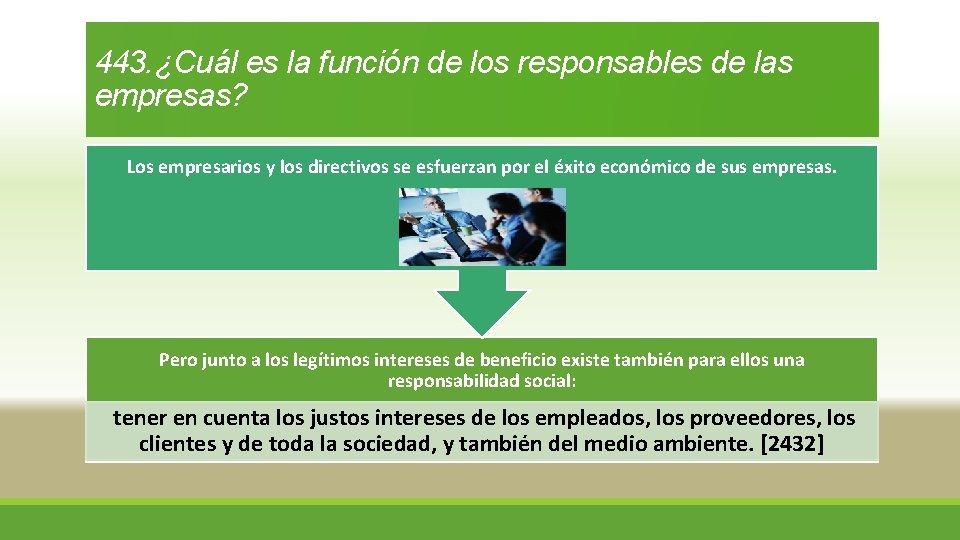 443.¿Cuál es la función de los responsables de las empresas?

Los empresarios y los directivos se esfuerzan por el éxito económico de sus empresas.

Pero junto a los legítimos intereses de beneficio existe también para ellos una responsabilidad social:

tener en cuenta los justos intereses de los empleados, los proveedores, los clientes y de toda la sociedad, y también del medio ambiente. [2432]